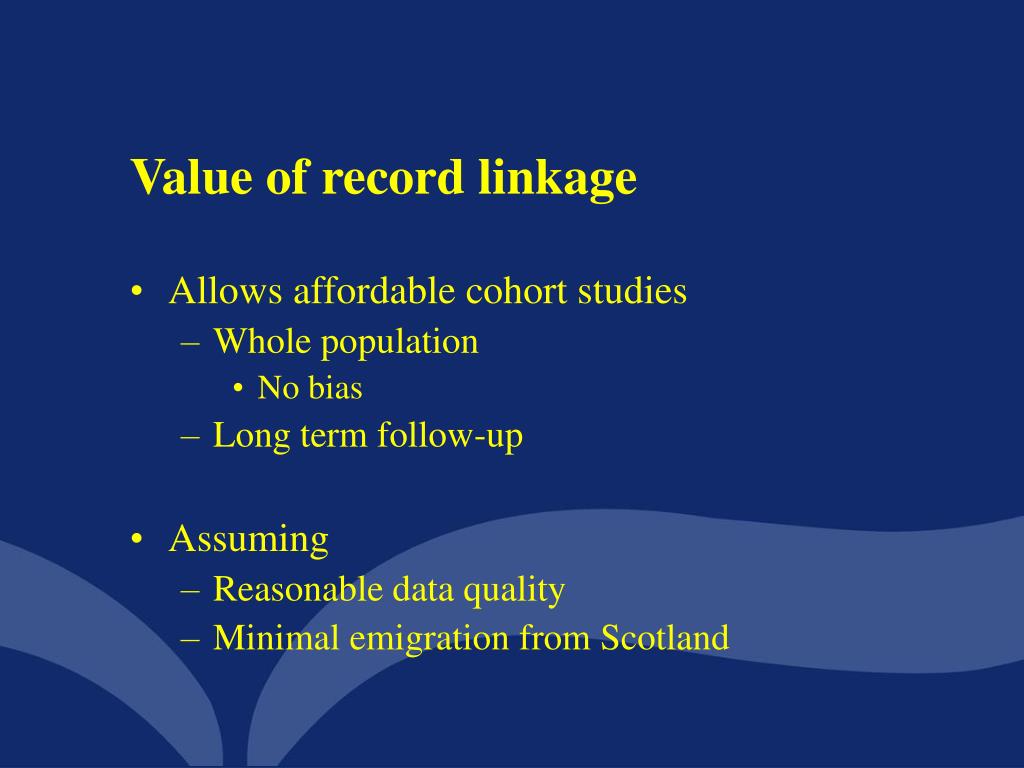 Value of record linkage

• Allows affordable cohort studies
  – Whole population
    • No bias
  – Long term follow-up

• Assuming
  – Reasonable data quality
  – Minimal emigration from Scotland